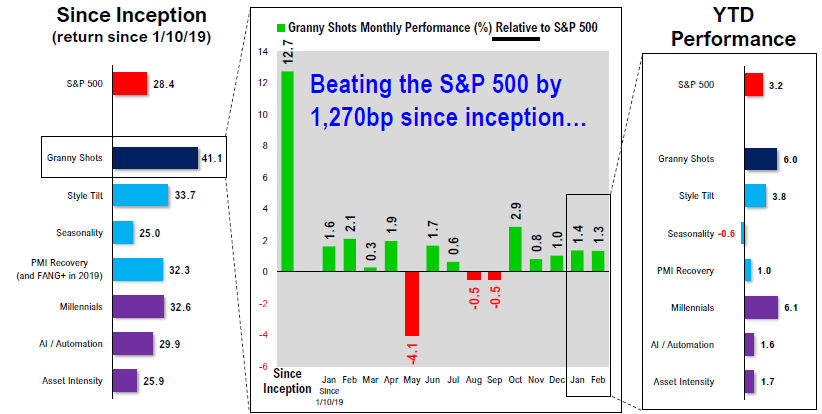 Since Inception
(return since 1/10/19)

S&P 500 28.4

Granny Shots 41.1

Style Tilt 33.7

Seasonality 25.0

PMI Recovery (and FANG+ in 2019) 32.3

Millennials 32.6

AI / Automation 29.9

Asset Intensity 25.9

Granny Shots Monthly Performance (%) Relative to S&P 500

Beating the S&P 500 by 1,270bp since inception…

14
12
10
8
6
4
2
0
-2
-4
-6

12.7
1.6
2.1
0.3
1.9
-4.1
1.7
0.6
-0.5
-0.5
2.9
0.8
1.0
1.4
1.3

Since Inception
Jan Since 1/10/19
Feb
Mar
Apr
May
Jun
Jul
Aug
Sep
Oct
Nov
Dec
Jan
Feb

YTD Performance

S&P 500 3.2

Granny Shots 6.0

Style Tilt 3.8

Seasonality -0.6

PMI Recovery 1.0

Millennials 6.1

AI / Automation 1.6

Asset Intensity 1.7